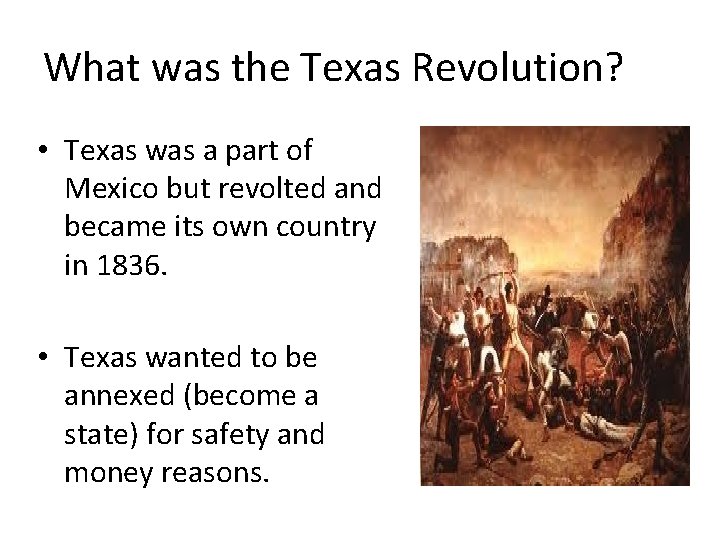 What was the Texas Revolution?

• Texas was a part of Mexico but revolted and became its own country in 1836.

• Texas wanted to be annexed (become a state) for safety and money reasons.